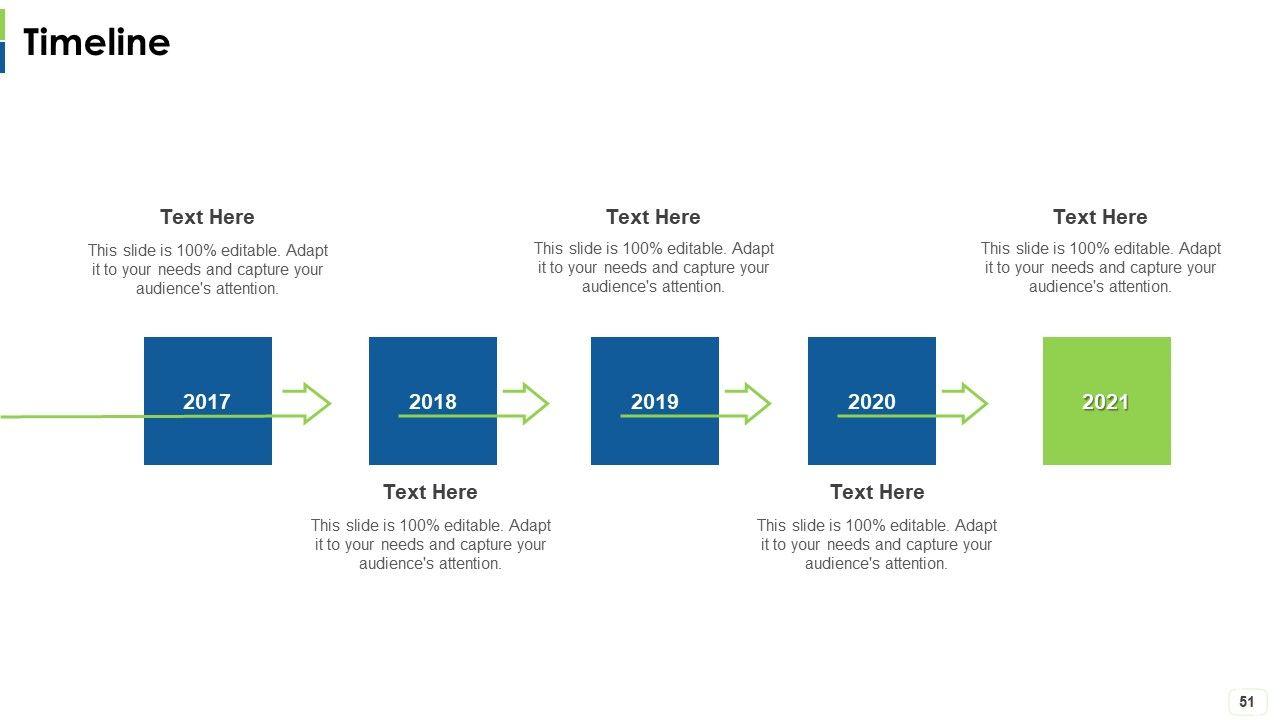 Timeline

Text Here

This slide is 100% editable. Adapt it to your needs and capture your audience's attention.

Text Here

This slide is 100% editable. Adapt it to your needs and capture your audience's attention.

Text Here

This slide is 100% editable. Adapt it to your needs and capture your audience's attention.

2017

2018

2019

2020

2021

Text Here

This slide is 100% editable. Adapt it to your needs and capture your audience's attention.

Text Here

This slide is 100% editable. Adapt it to your needs and capture your audience's attention.

51